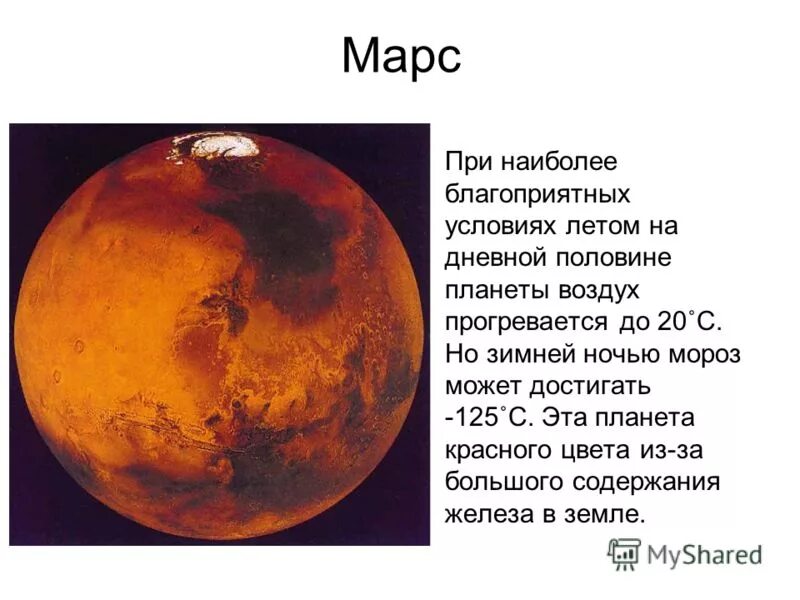 Марс

При наиболее благоприятных условиях летом на дневной половине планеты воздух прогревается до 20˚С. Но зимней ночью мороз может достигать -125˚С. Эта планета красного цвета из-за большого содержания железа в земле.

MyShared